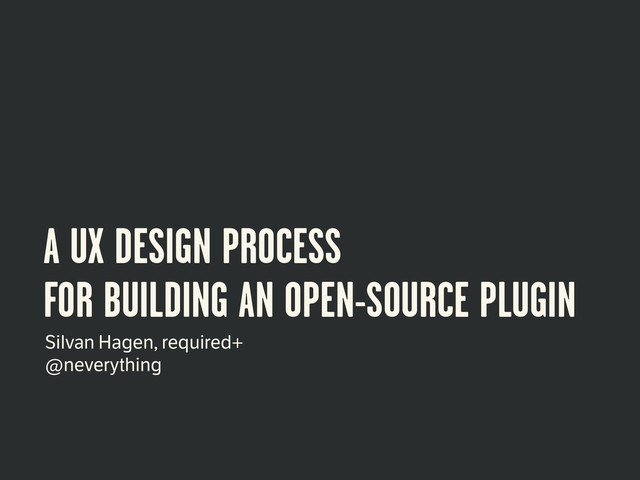 A UX DESIGN PROCESS
FOR BUILDING AN OPEN-SOURCE PLUGIN

Silvan Hagen, required+
@neverything